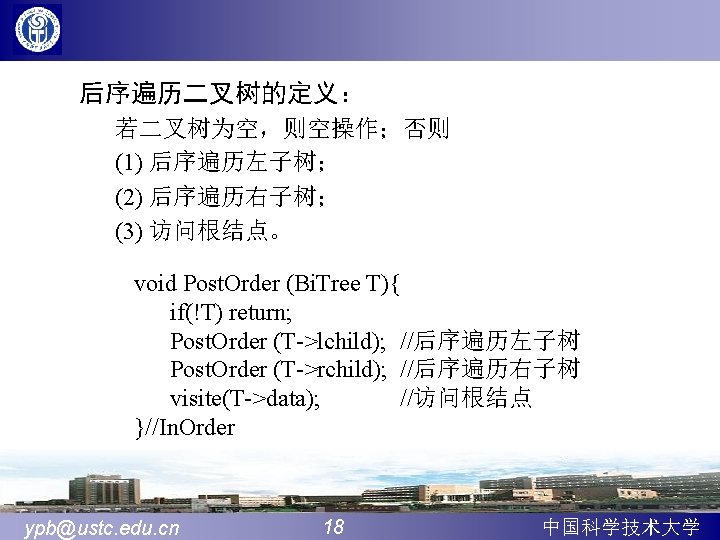 后序遍历二叉树的定义：

若二叉树为空，则空操作；否则

(1) 后序遍历左子树；

(2) 后序遍历右子树；

(3) 访问根结点。

void PostOrder (BiTree T){
if(!T) return;
PostOrder (T->lchild); //后序遍历左子树
PostOrder (T->rchild); //后序遍历右子树
visite(T->data); //访问根结点
}//InOrder

ypb@ustc.edu.cn 18 中国科学技术大学